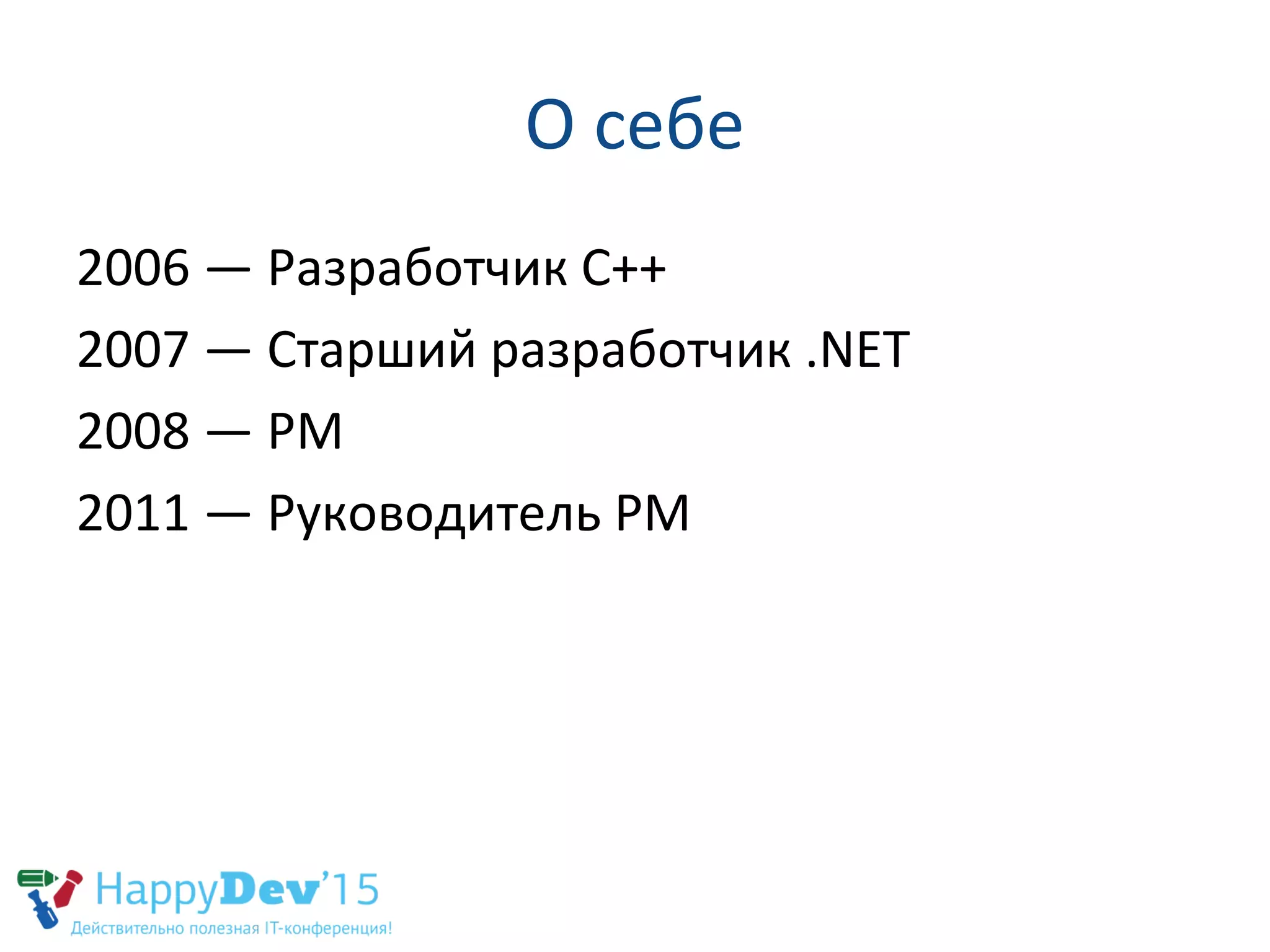 О себе

2006 — Разработчик C++

2007 — Старший разработчик .NET

2008 — PM

2011 — Руководитель PM

HappyDev'15
Действительно полезная IT-конференция!